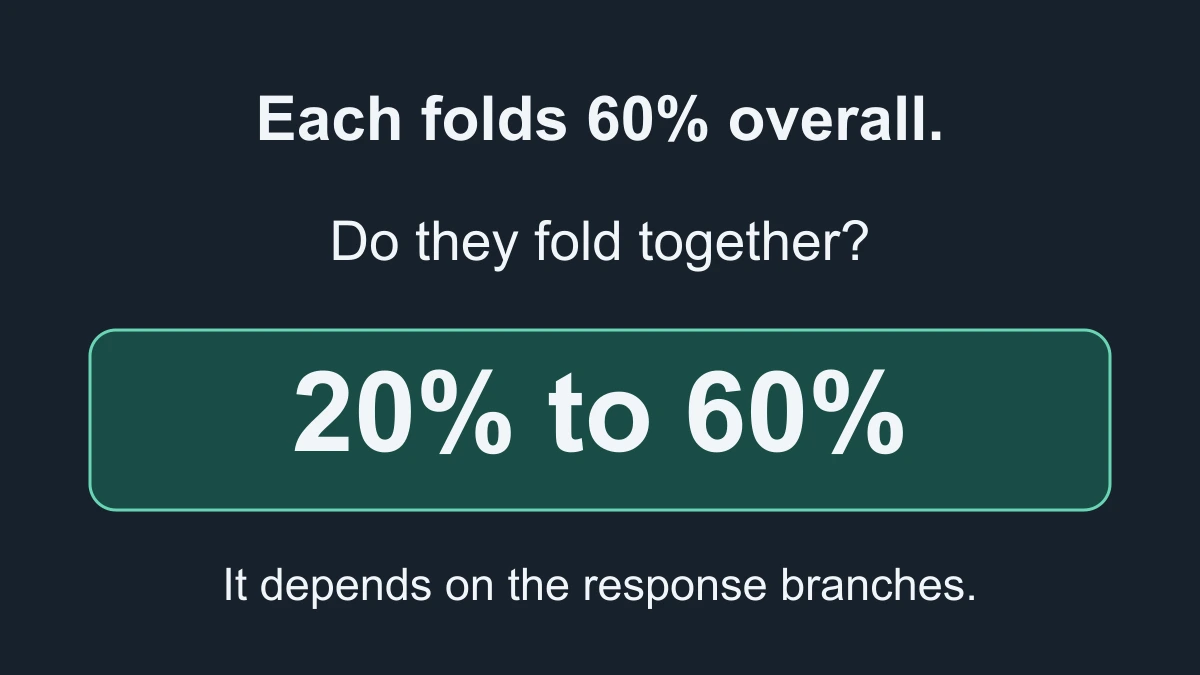 Each folds 60% overall.

Do they fold together?

20% to 60%

It depends on the response branches.